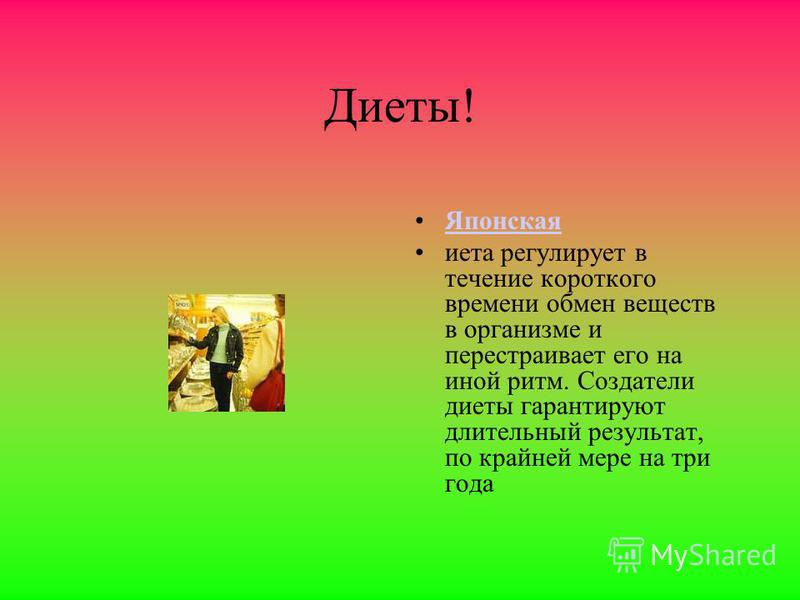 Диеты!

• Японская
• иета регулирует в течение короткого времени обмен веществ в организме и перестраивает его на иной ритм. Создатели диеты гарантируют длительный результат, по крайней мере на три года

MyShared